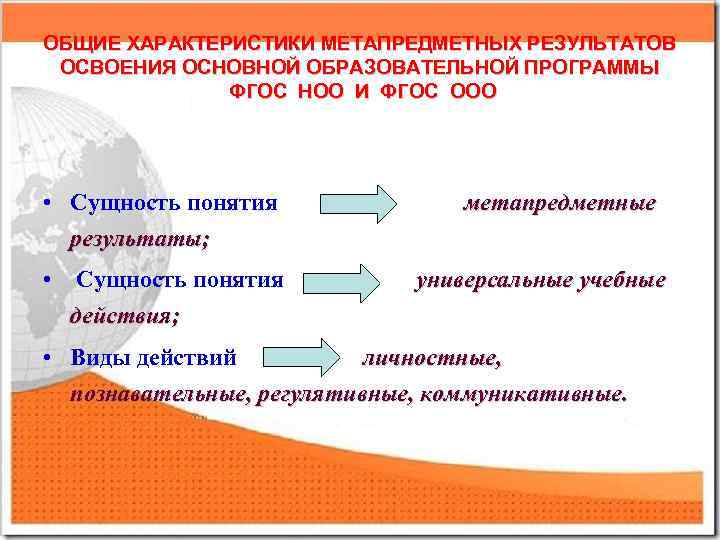 ОБЩИЕ ХАРАКТЕРИСТИКИ МЕТАПРЕДМЕТНЫХ РЕЗУЛЬТАТОВ ОСВОЕНИЯ ОСНОВНОЙ ОБРАЗОВАТЕЛЬНОЙ ПРОГРАММЫ ФГОС НОО И ФГОС ООО

• Сущность понятия метапредметные результаты;

• Сущность понятия универсальные учебные действия;

• Виды действий личностные, познавательные, регулятивные, коммуникативные.